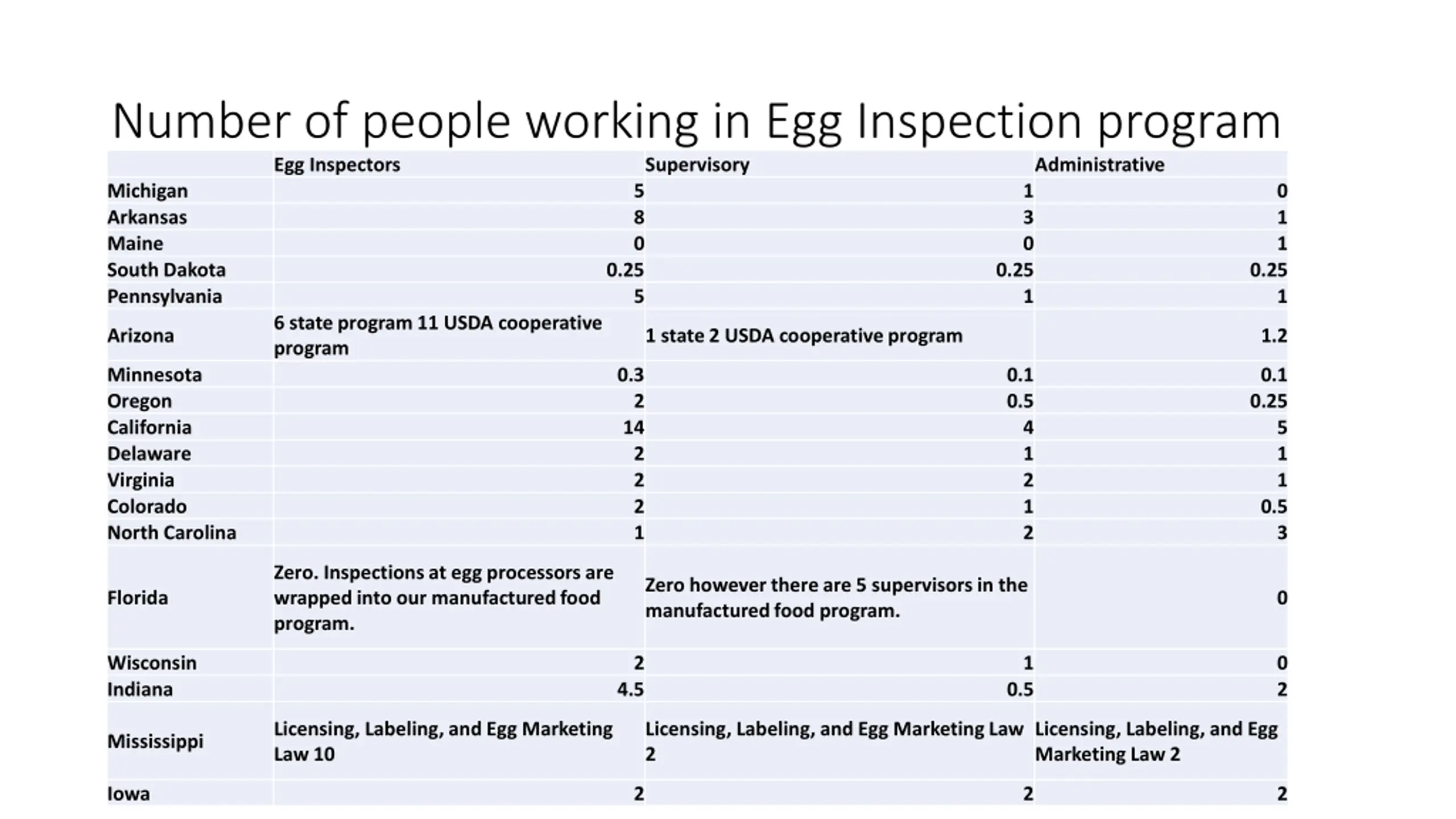 Number of people working in Egg Inspection program

| | Egg Inspectors | Supervisory | Administrative |
|---|---|---|---|
| Michigan | 5 | 1 | 0 |
| Arkansas | 8 | 3 | 1 |
| Maine | 0 | 0 | 1 |
| South Dakota | 0.25 | 0.25 | 0.25 |
| Pennsylvania | 5 | 1 | 1 |
| Arizona | 6 state program 11 USDA cooperative program | 1 state 2 USDA cooperative program | 1.2 |
| Minnesota | 0.3 | 0.1 | 0.1 |
| Oregon | 2 | 0.5 | 0.25 |
| California | 14 | 4 | 5 |
| Delaware | 2 | 1 | 1 |
| Virginia | 2 | 2 | 1 |
| Colorado | 2 | 1 | 0.5 |
| North Carolina | 1 | 2 | 3 |
| Florida | Zero. Inspections at egg processors are wrapped into our manufactured food program. | Zero however there are 5 supervisors in the manufactured food program. | 0 |
| Wisconsin | 2 | 1 | 0 |
| Indiana | 4.5 | 0.5 | 2 |
| Mississippi | Licensing, Labeling, and Egg Marketing Law 10 | Licensing, Labeling, and Egg Marketing Law 2 | Licensing, Labeling, and Egg Marketing Law 2 |
| Iowa | 2 | 2 | 2 |